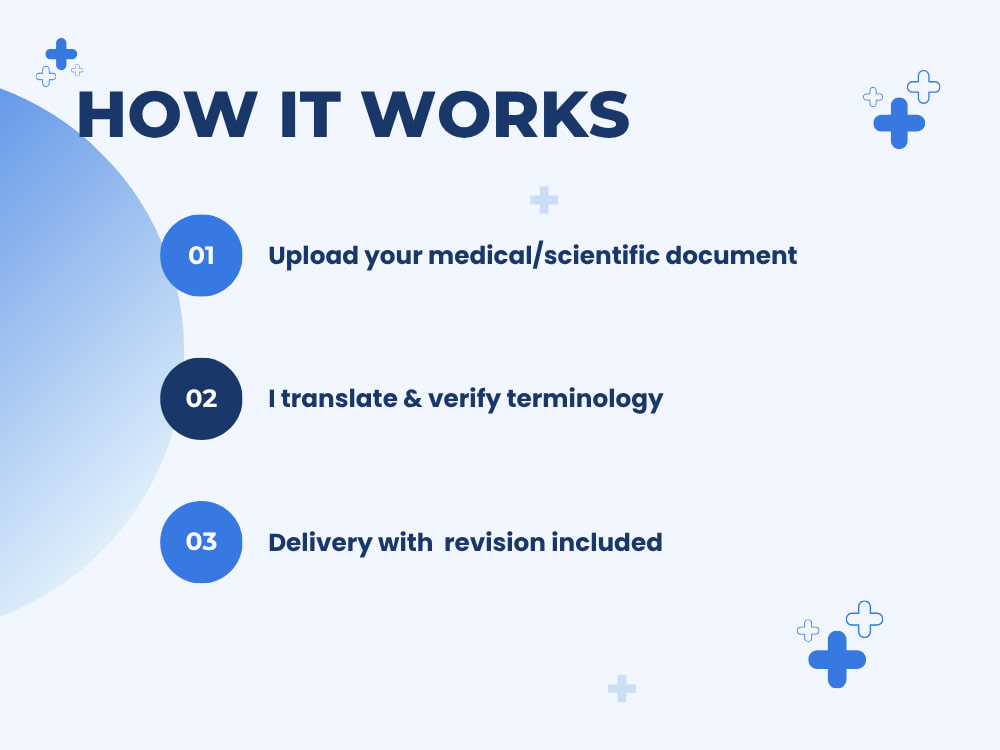 HOW IT WORKS

01 Upload your medical/scientific document

02 I translate & verify terminology

03 Delivery with revision included